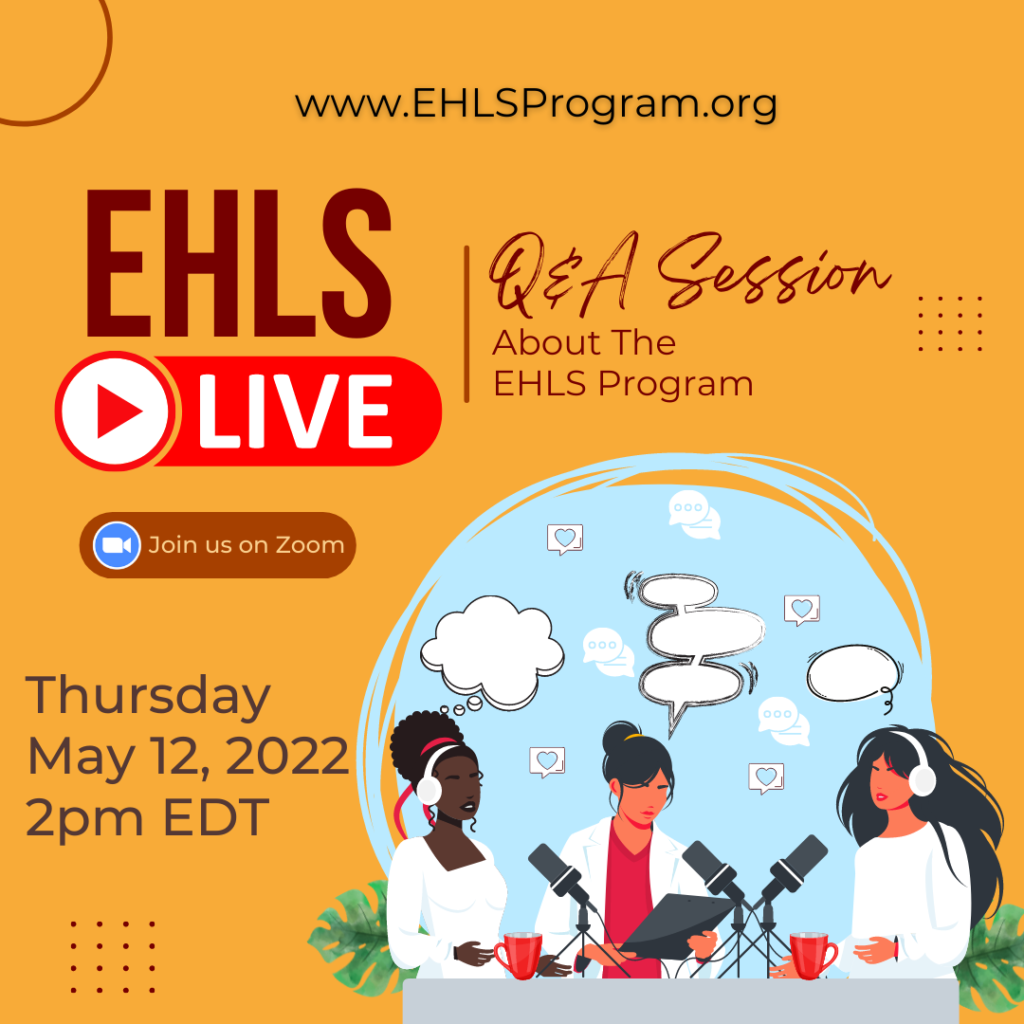 www.EHLSProgram.org

EHLS
LIVE

Q&A Session
About The EHLS Program

Join us on Zoom

Thursday
May 12, 2022
2pm EDT